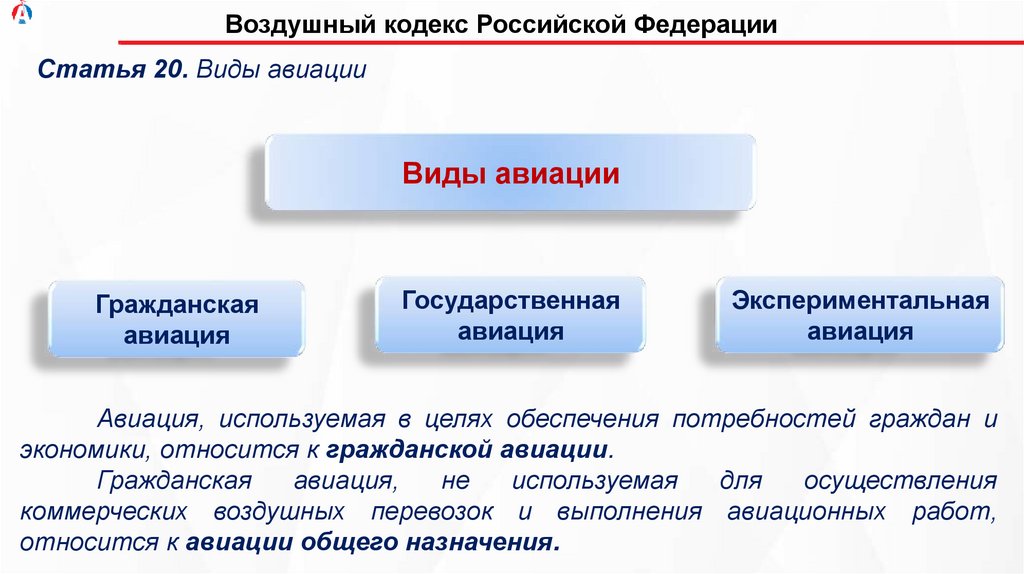 Воздушный кодекс Российской Федерации

Статья 20. Виды авиации

Виды авиации

Гражданская авиация

Государственная авиация

Экспериментальная авиация

Авиация, используемая в целях обеспечения потребностей граждан и экономики, относится к гражданской авиации.

Гражданская авиация, не используемая для осуществления коммерческих воздушных перевозок и выполнения авиационных работ, относится к авиации общего назначения.